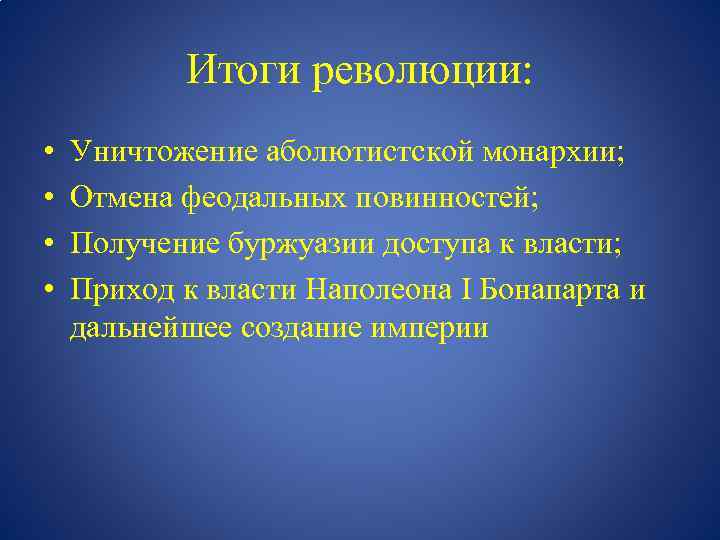 Итоги революции:

• Уничтожение аболютистской монархии;
• Отмена феодальных повинностей;
• Получение буржуазии доступа к власти;
• Приход к власти Наполеона I Бонапарта и дальнейшее создание империи